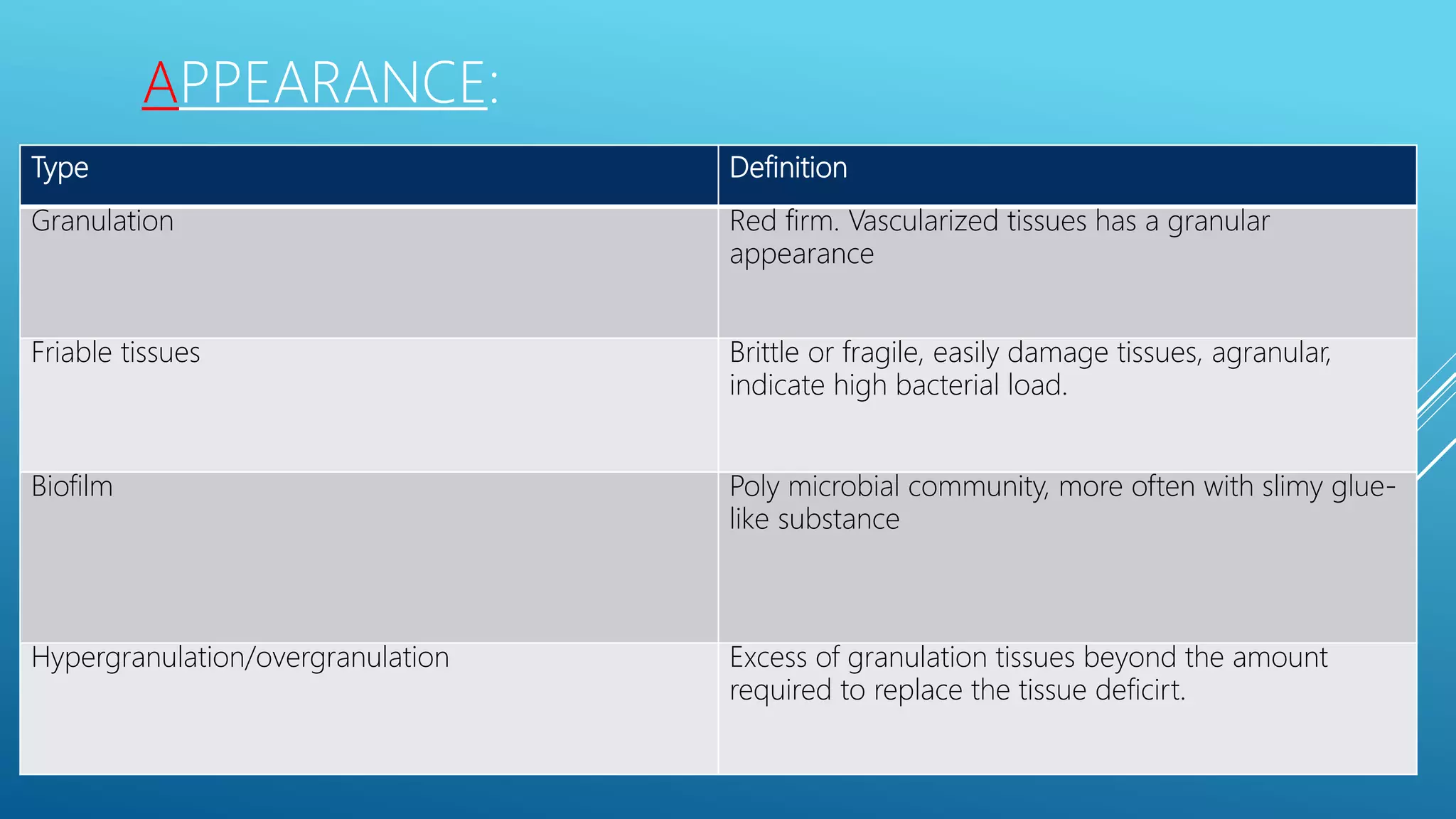 APPEARANCE:

| Type | Definition |
|---|---|
| Granulation | Red firm. Vascularized tissues has a granular appearance |
| Friable tissues | Brittle or fragile, easily damage tissues, agranular, indicate high bacterial load. |
| Biofilm | Poly microbial community, more often with slimy glue-like substance |
| Hypergranulation/overgranulation | Excess of granulation tissues beyond the amount required to replace the tissue deficirt. |